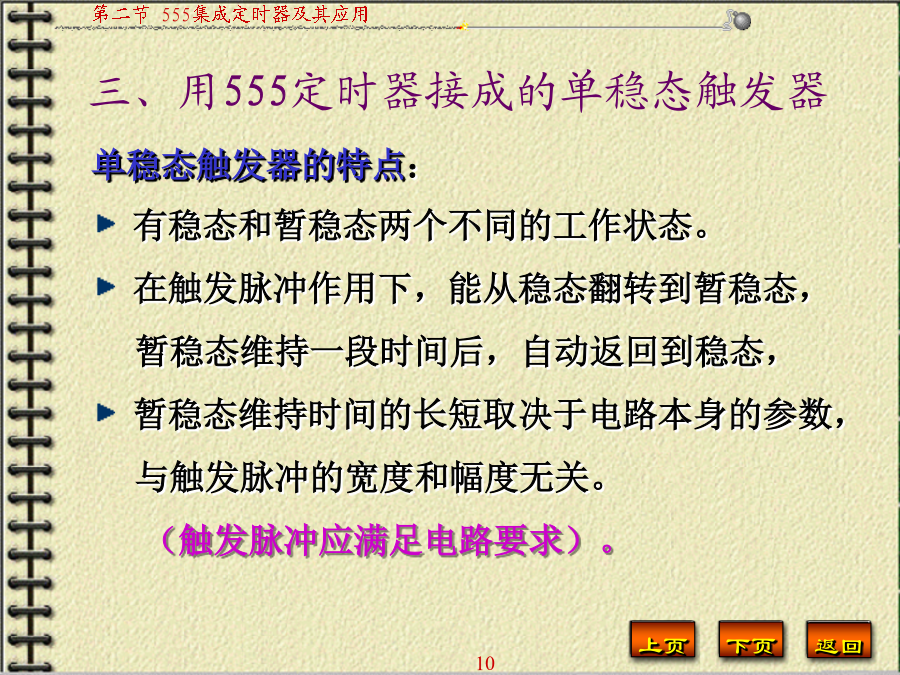 第二节 555集成定时器及其应用

三、用555定时器接成的单稳态触发器

单稳态触发器的特点：

有稳态和暂稳态两个不同的工作状态。

在触发脉冲作用下，能从稳态翻转到暂稳态，暂稳态维持一段时间后，自动返回到稳态，

暂稳态维持时间的长短取决于电路本身的参数，与触发脉冲的宽度和幅度无关。

（触发脉冲应满足电路要求）。

上页 下页 返回

10